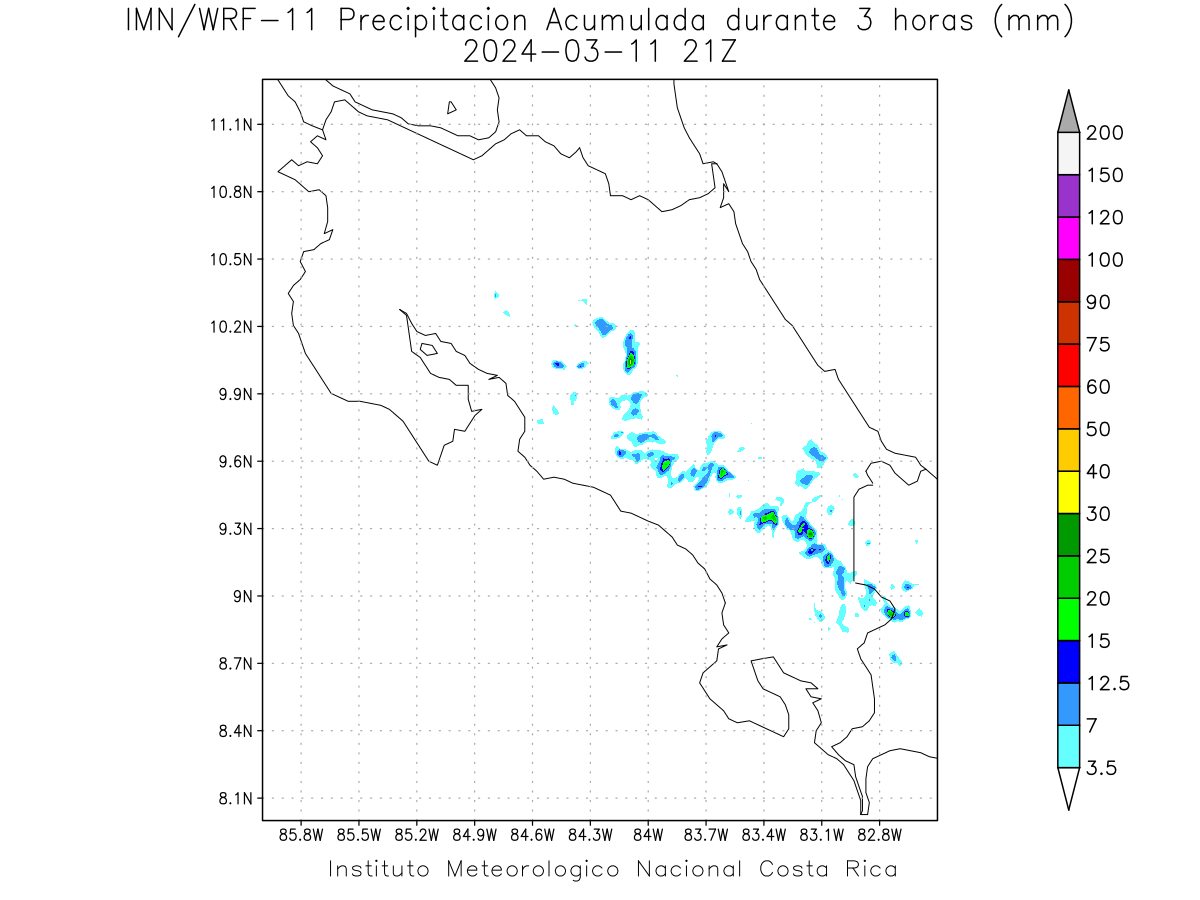 IMN/WRF-11 Precipitacion Acumulada durante 3 horas (mm)
2024-03-11 21Z

11.1N
10.8N
10.5N
10.2N
9.9N
9.6N
9.3N
9N
8.7N
8.4N
8.1N

85.8W 85.5W 85.2W 84.9W 84.6W 84.3W 84W 83.7W 83.4W 83.1W 82.8W

200
150
120
100
90
75
60
50
40
30
25
20
15
12.5
7
3.5

Instituto Meteorologico Nacional Costa Rica